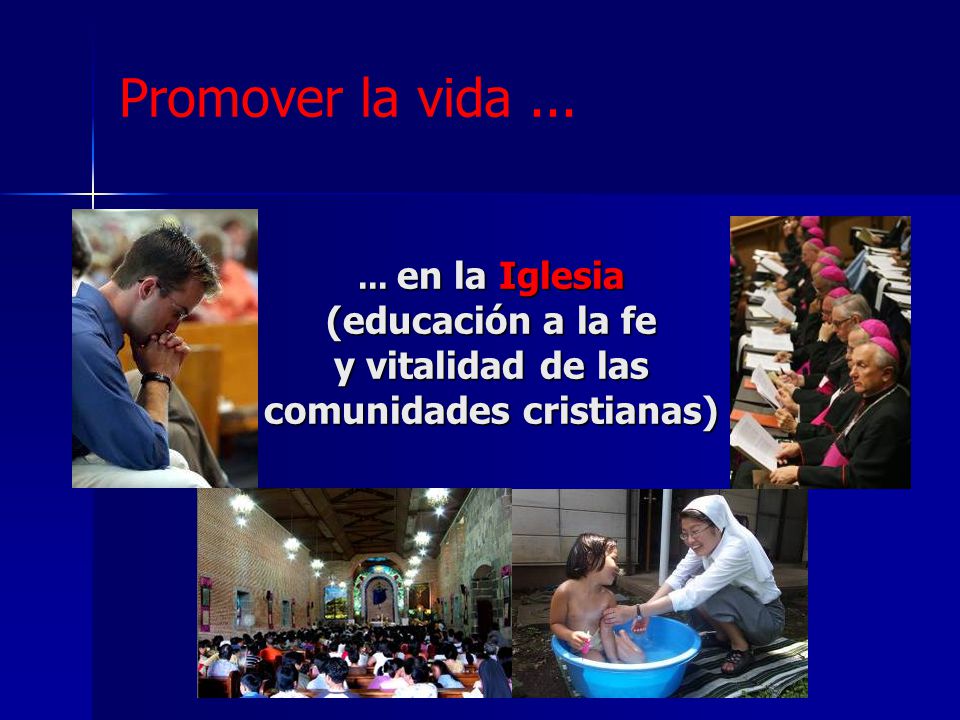 Promover la vida ...

... en la Iglesia (educación a la fe y vitalidad de las comunidades cristianas)